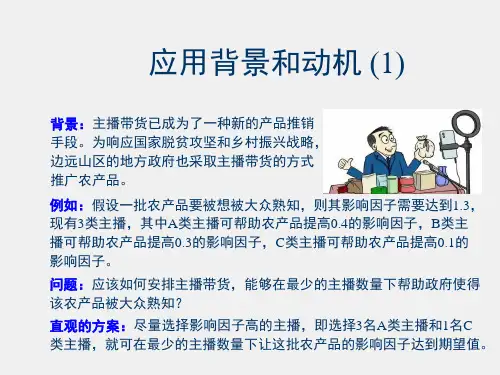 应用背景和动机 (1)

背景：主播带货已成为了一种新的产品推销手段。为响应国家脱贫攻坚和乡村振兴战略，边远山区的地方政府也采取主播带货的方式推广农产品。

例如：假设一批农产品要被想被大众熟知，则其影响因子需要达到1.3，现有3类主播，其中A类主播可帮助农产品提高0.4的影响因子，B类主播可帮助农产品提高0.3的影响因子，C类主播可帮助农产品提高0.1的影响因子。

问题：应该如何安排主播带货，能够在最少的主播数量下帮助政府使得该农产品被大众熟知？

直观的方案：尽量选择影响因子高的主播，即选择3名A类主播和1名C类主播，就可在最少的主播数量下让这批农产品的影响因子达到期望值。